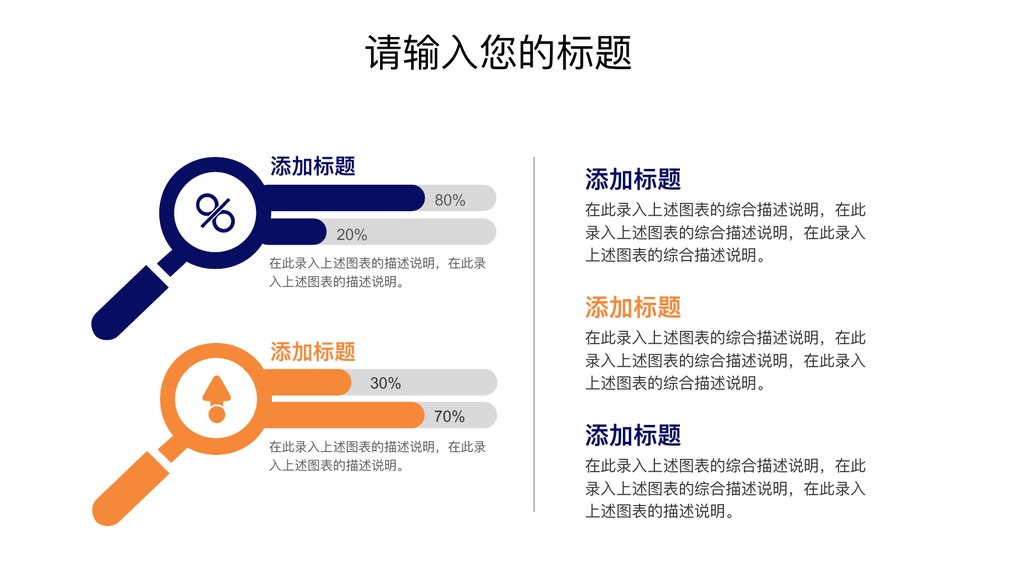 请输入您的标题

添加标题

%

80%

20%

在此录入上述图表的描述说明，在此录入上述图表的描述说明。

添加标题

30%

70%

在此录入上述图表的描述说明，在此录入上述图表的描述说明。

添加标题

在此录入上述图表的综合描述说明，在此录入上述图表的综合描述说明，在此录入上述图表的综合描述说明。

添加标题

在此录入上述图表的综合描述说明，在此录入上述图表的综合描述说明，在此录入上述图表的综合描述说明。

添加标题

在此录入上述图表的综合描述说明，在此录入上述图表的综合描述说明，在此录入上述图表的描述说明。